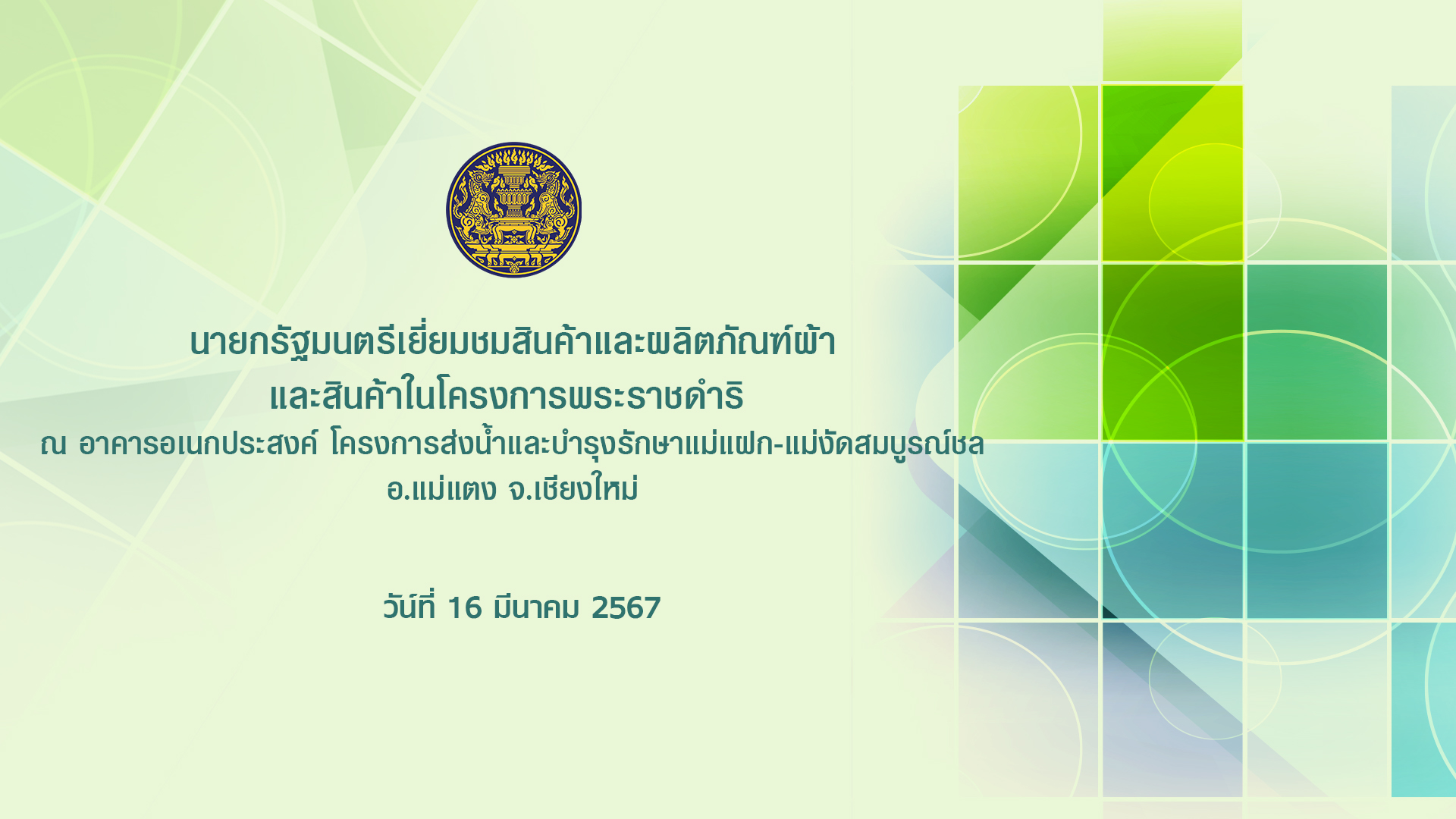 นายกรัฐมนตรีเยี่ยมชมสินค้าและผลิตภัณฑ์ผ้า
และสินค้าในโครงการพระราชดำริ
ณ อาคารอเนกประสงค์ โครงการส่งน้ำและบำรุงรักษาแม่แฝก-แม่งัดสมบูรณ์ชล
อ.แม่แตง จ.เชียงใหม่

วันที่ 16 มีนาคม 2567